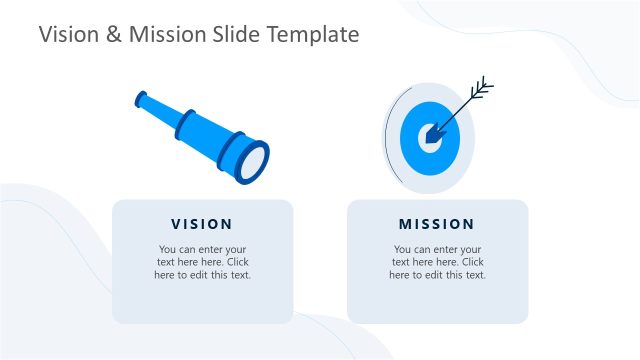 Vision & Mission Slide Template

VISION

You can enter your text here here. Click here to edit this text.

MISSION

You can enter your text here here. Click here to edit this text.